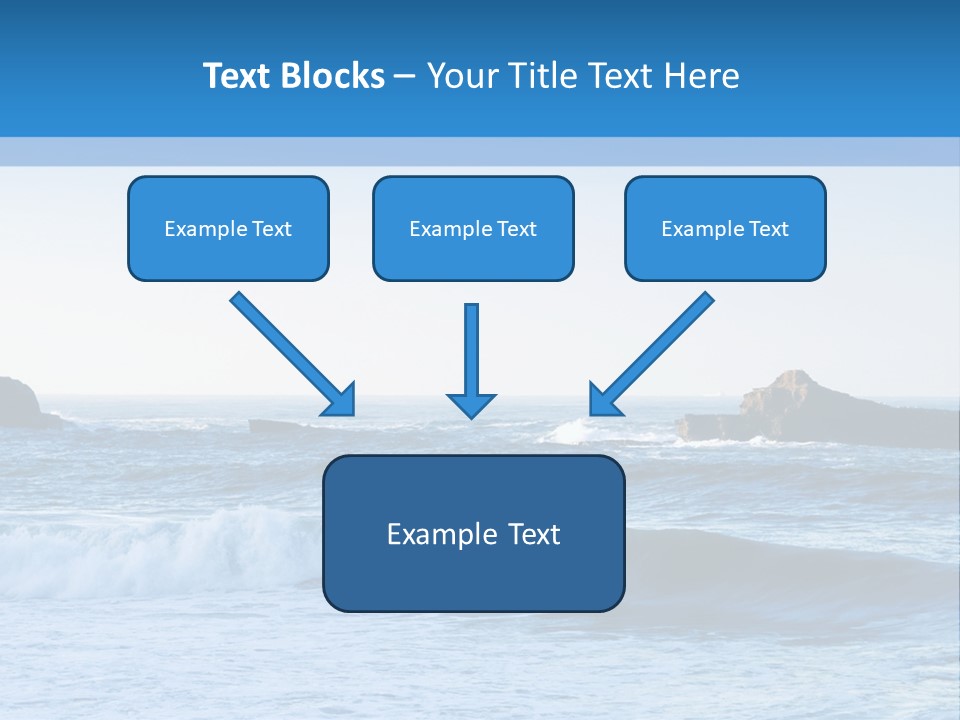 Text Blocks – Your Title Text Here

Example Text

Example Text

Example Text

Example Text